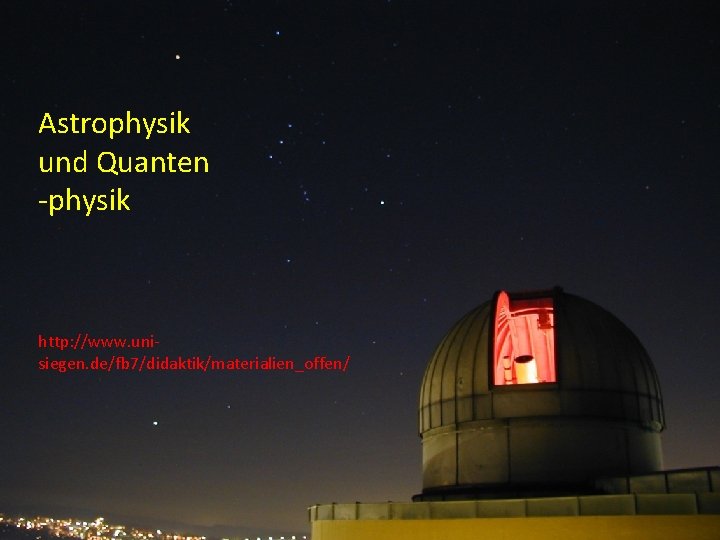 Astrophysik
und Quanten
-physik

http://www.uni-siegen.de/fb7/didaktik/materialien_offen/